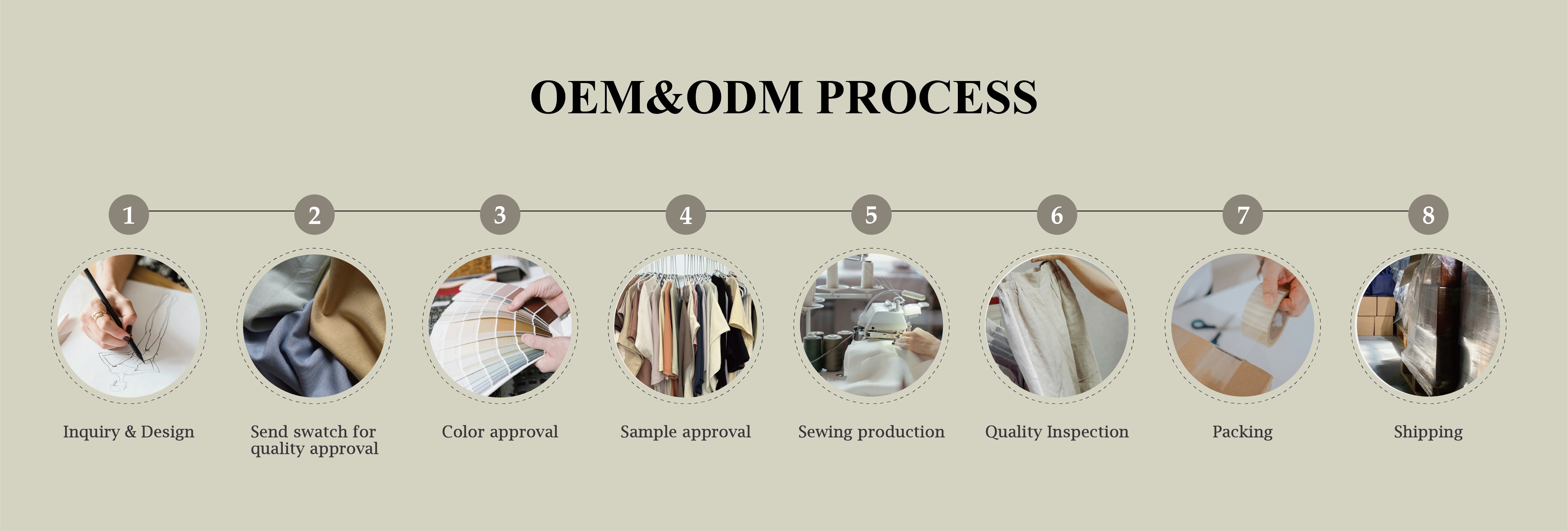 OEM&ODM PROCESS

1
Inquiry & Design

2
Send swatch for quality approval

3
Color approval

4
Sample approval

5
Sewing production

6
Quality Inspection

7
Packing

8
Shipping